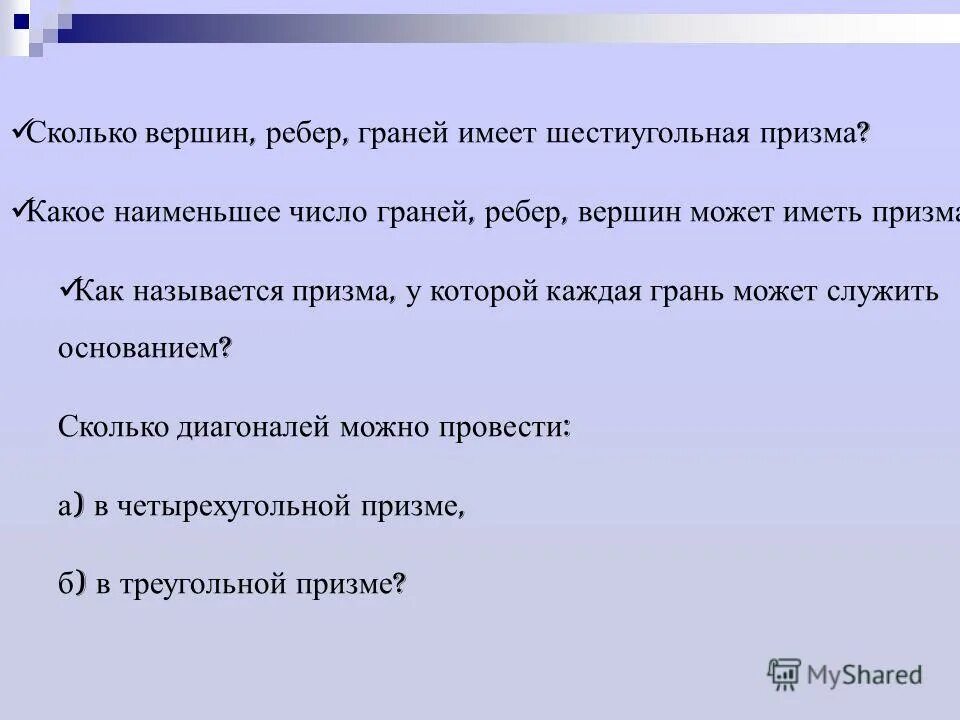 ✓Сколько вершин, ребер, граней имеет шестиугольная призма?

✓Какое наименьшее число граней, ребер, вершин может иметь призма

✓Как называется призма, у которой каждая грань может служить основанием?

Сколько диагоналей можно провести:

а) в четырехугольной призме,

б) в треугольной призме?

MyShared